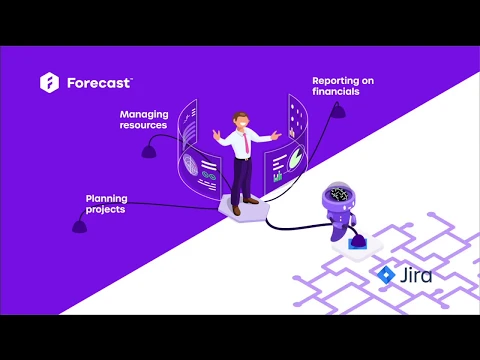 Forecast™

Reporting on financials

Managing resources

Planning projects

Jira